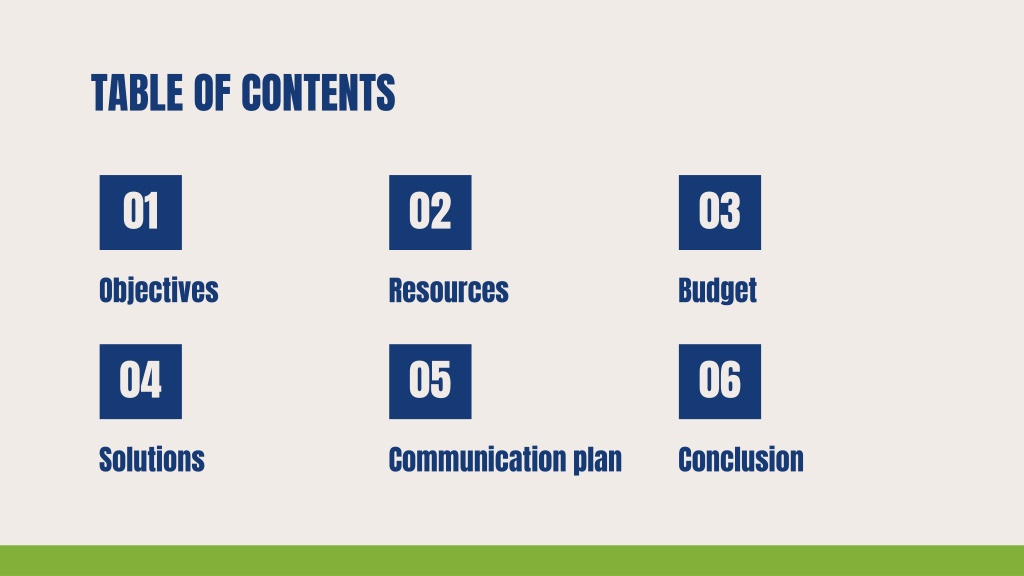 TABLE OF CONTENTS

01
Objectives

02
Resources

03
Budget

04
Solutions

05
Communication plan

06
Conclusion